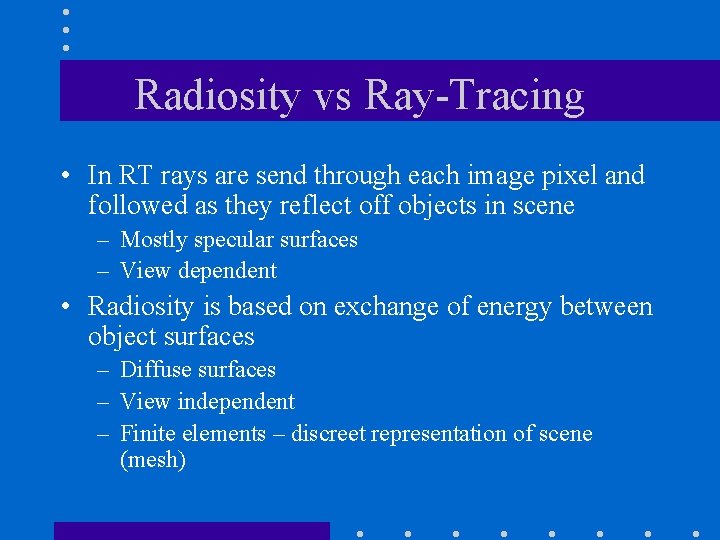 Radiosity vs Ray-Tracing

• In RT rays are send through each image pixel and followed as they reflect off objects in scene
– Mostly specular surfaces
– View dependent

• Radiosity is based on exchange of energy between object surfaces
– Diffuse surfaces
– View independent
– Finite elements – discreet representation of scene (mesh)